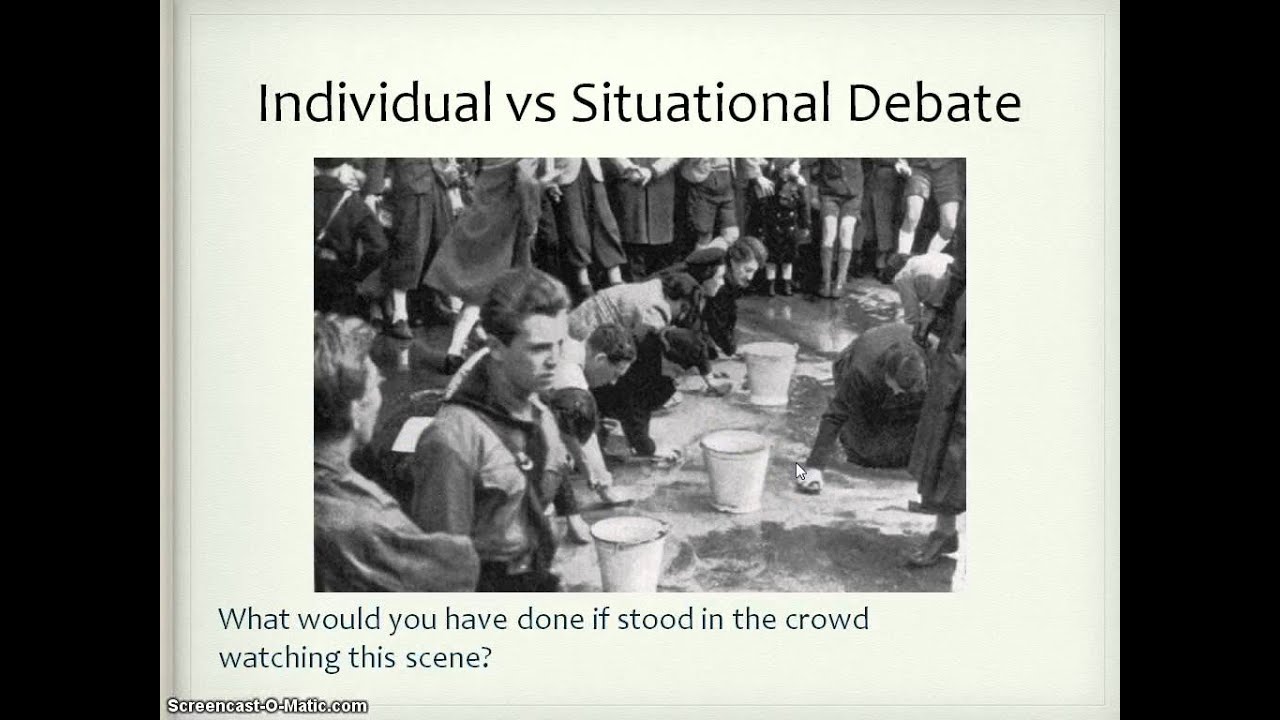 Individual vs Situational Debate

What would you have done if stood in the crowd watching this scene?

Screencast-O-Matic.com